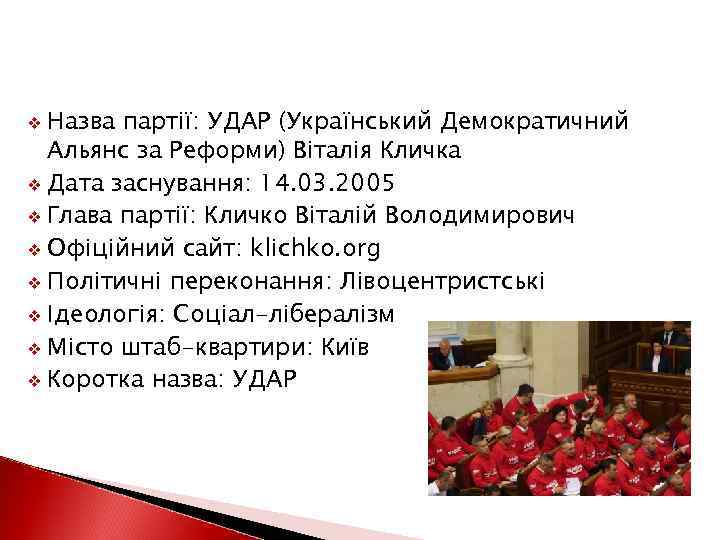 ❖ Назва партії: УДАР (Український Демократичний Альянс за Реформи) Віталія Кличка
❖ Дата заснування: 14.03.2005
❖ Глава партії: Кличко Віталій Володимирович
❖ Офіційний сайт: klichko.org
❖ Політичні переконання: Лівоцентристські
❖ Ідеологія: Соціал-лібералізм
❖ Місто штаб-квартири: Київ
❖ Коротка назва: УДАР